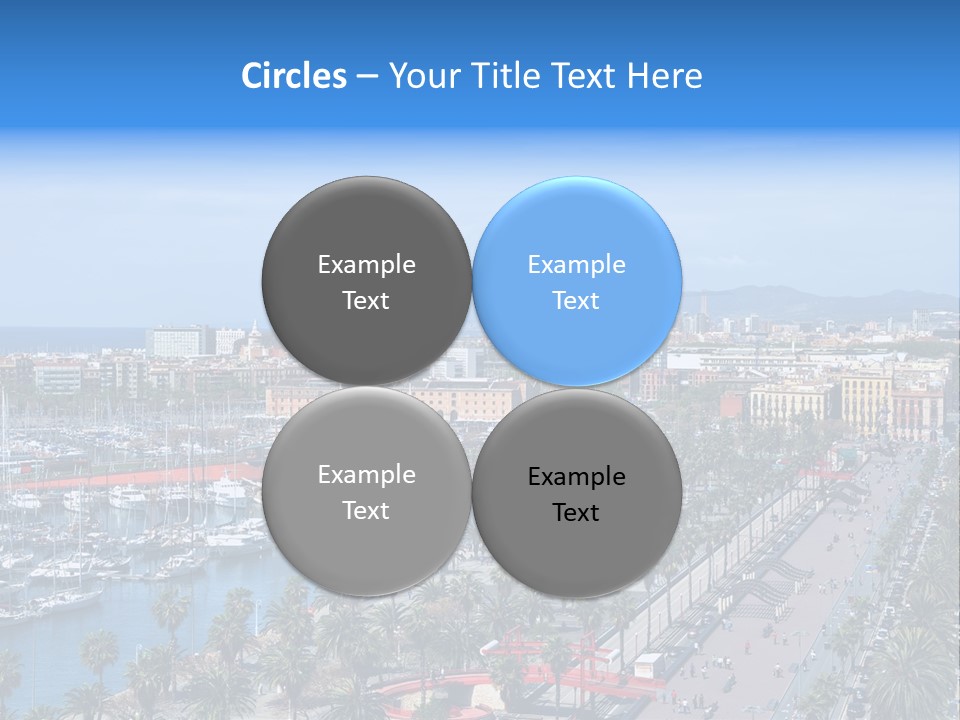 Circles – Your Title Text Here

Example Text

Example Text

Example Text

Example Text